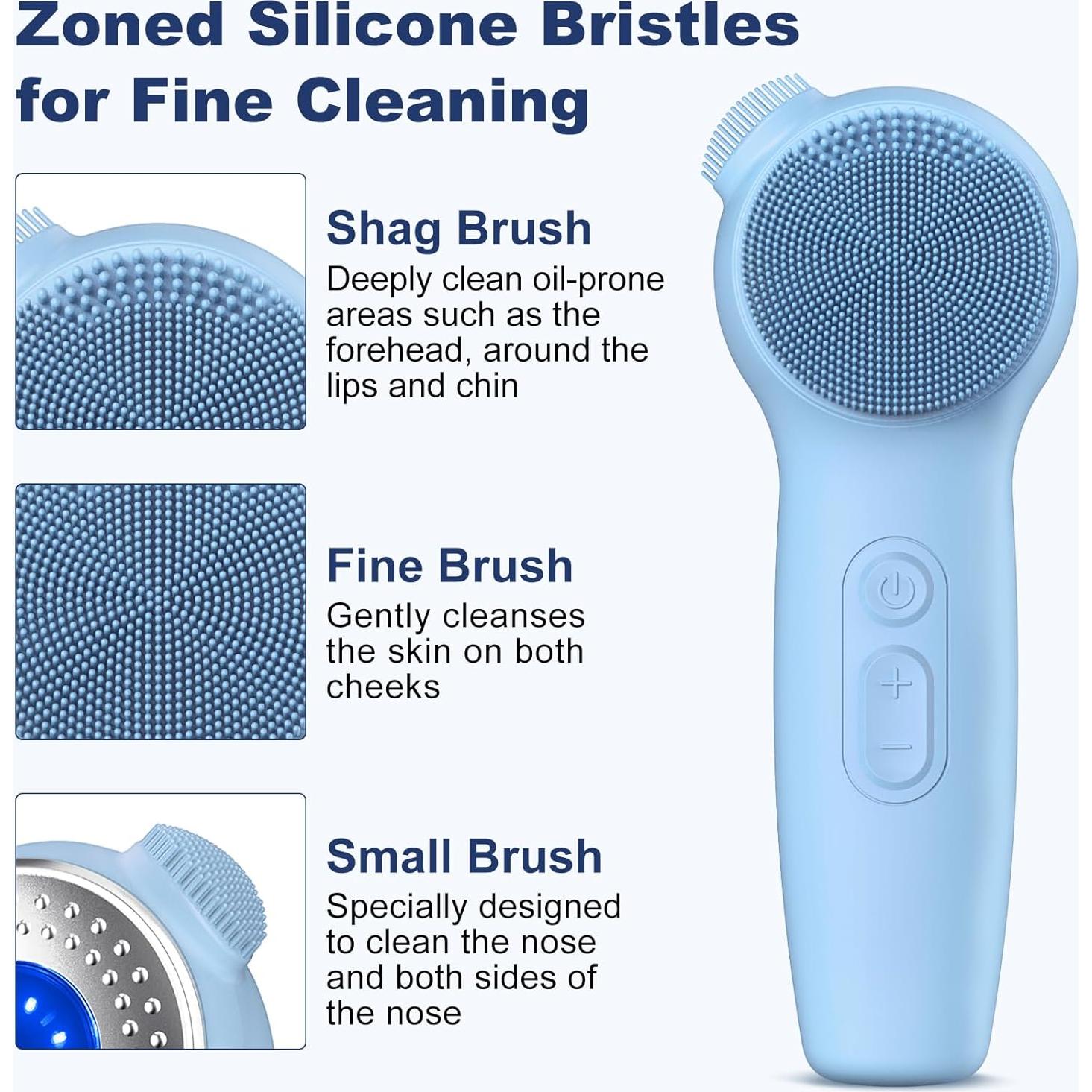 Zoned Silicone Bristles for Fine Cleaning

Shag Brush
Deeply clean oil-prone areas such as the forehead, around the lips and chin

Fine Brush
Gently cleanses the skin on both cheeks

Small Brush
Specially designed to clean the nose and both sides of the nose

+
−